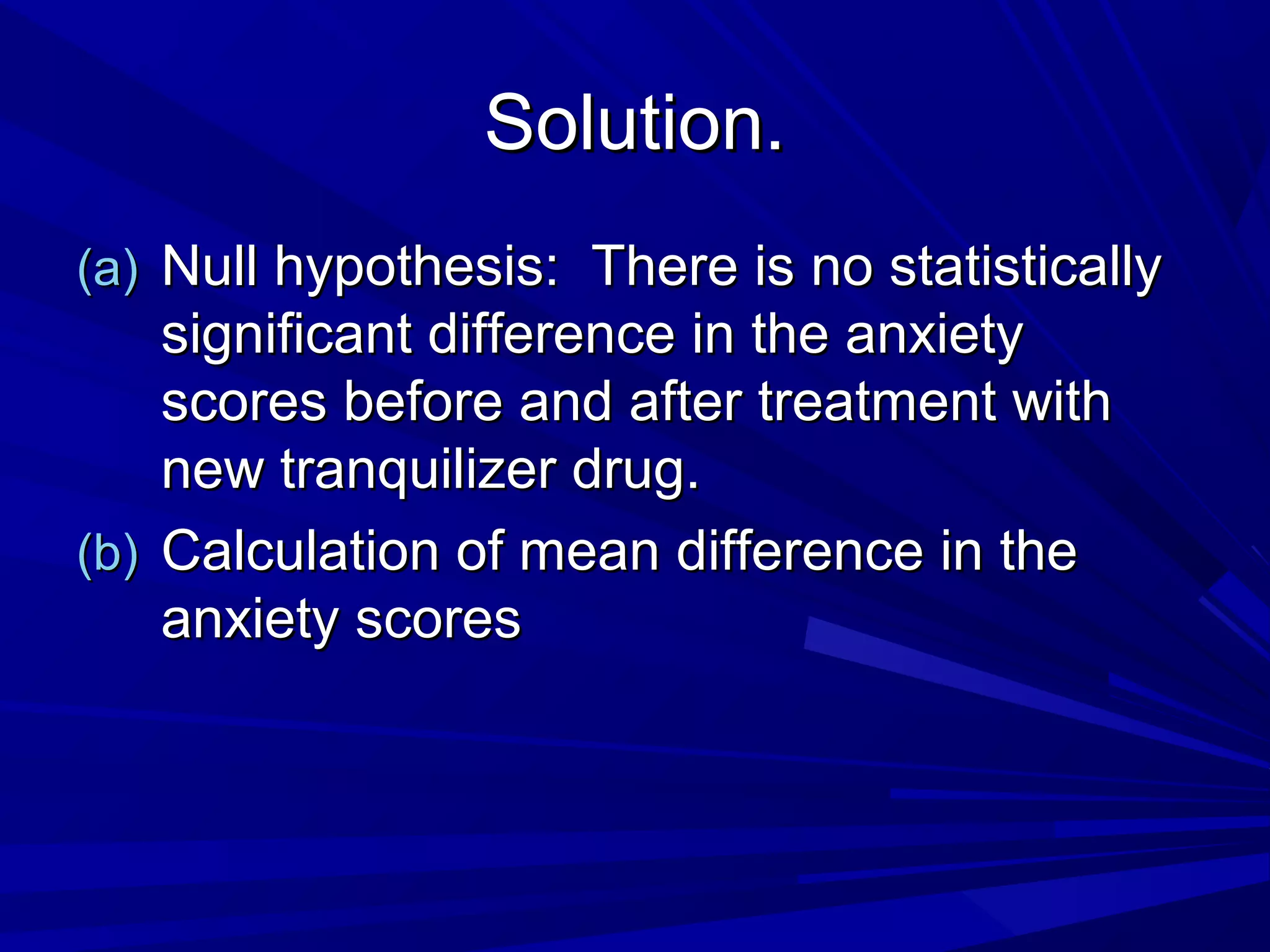 Solution.

(a) Null hypothesis: There is no statistically significant difference in the anxiety scores before and after treatment with new tranquilizer drug.

(b) Calculation of mean difference in the anxiety scores